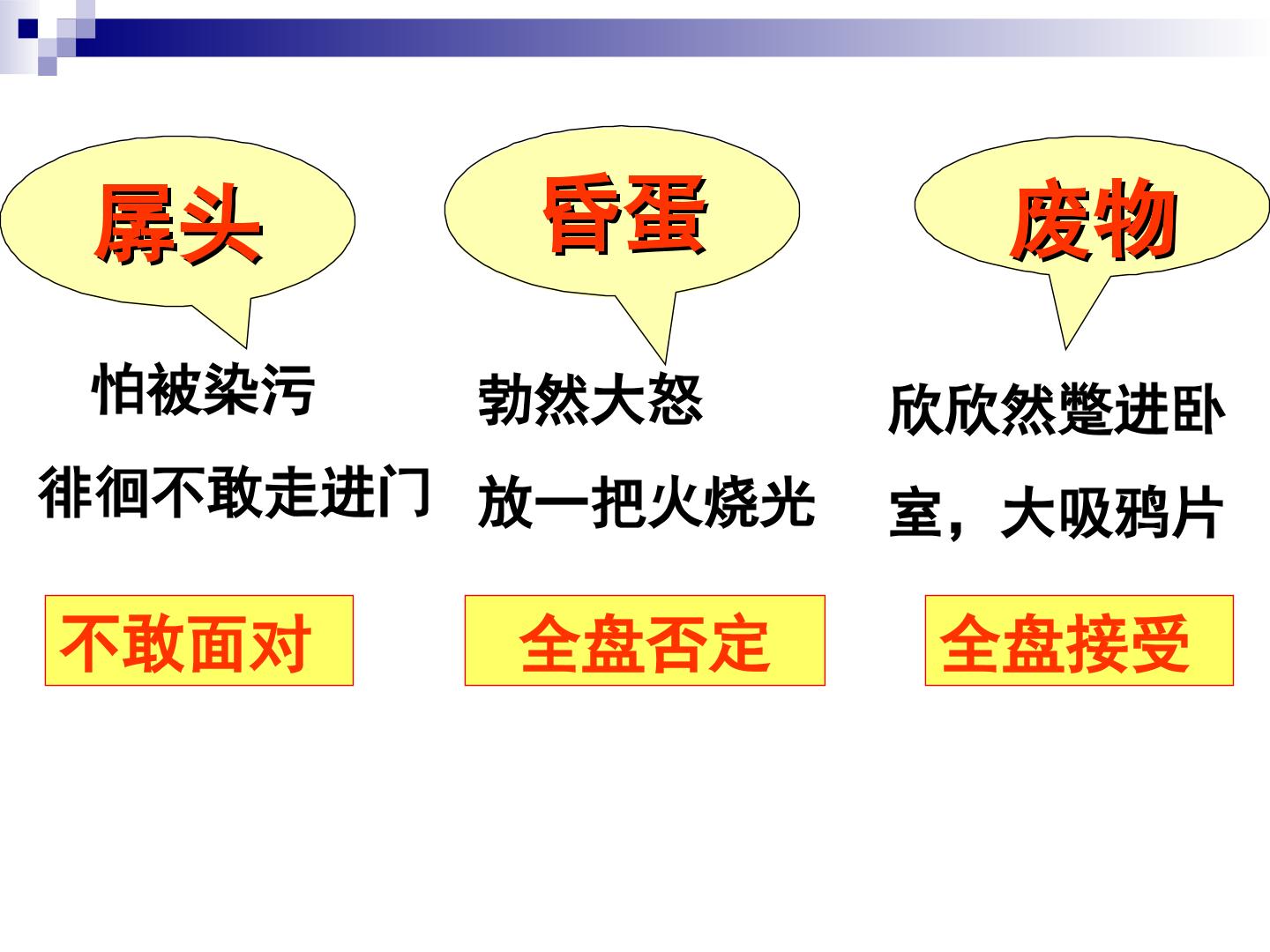 孱头

怕被染污

徘徊不敢走进门

不敢面对

昏蛋

勃然大怒

放一把火烧光

全盘否定

废物

欣欣然蹩进卧室，大吸鸦片

全盘接受